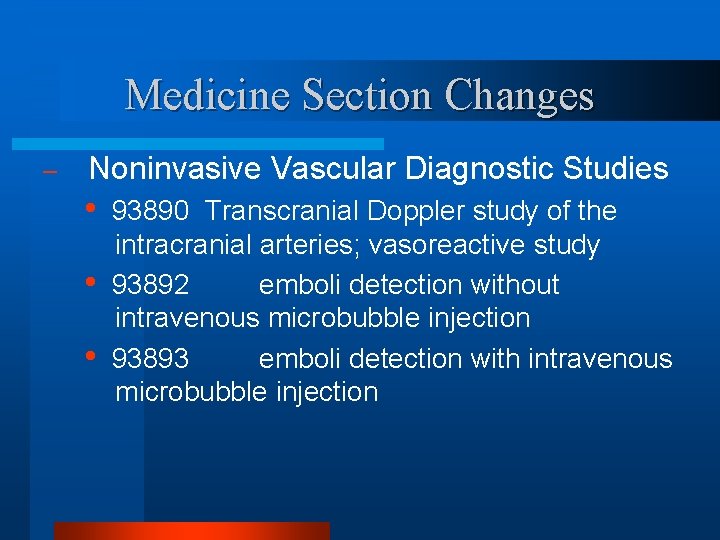 Medicine Section Changes

– Noninvasive Vascular Diagnostic Studies

• 93890 Transcranial Doppler study of the intracranial arteries; vasoreactive study

• 93892 emboli detection without intravenous microbubble injection

• 93893 emboli detection with intravenous microbubble injection